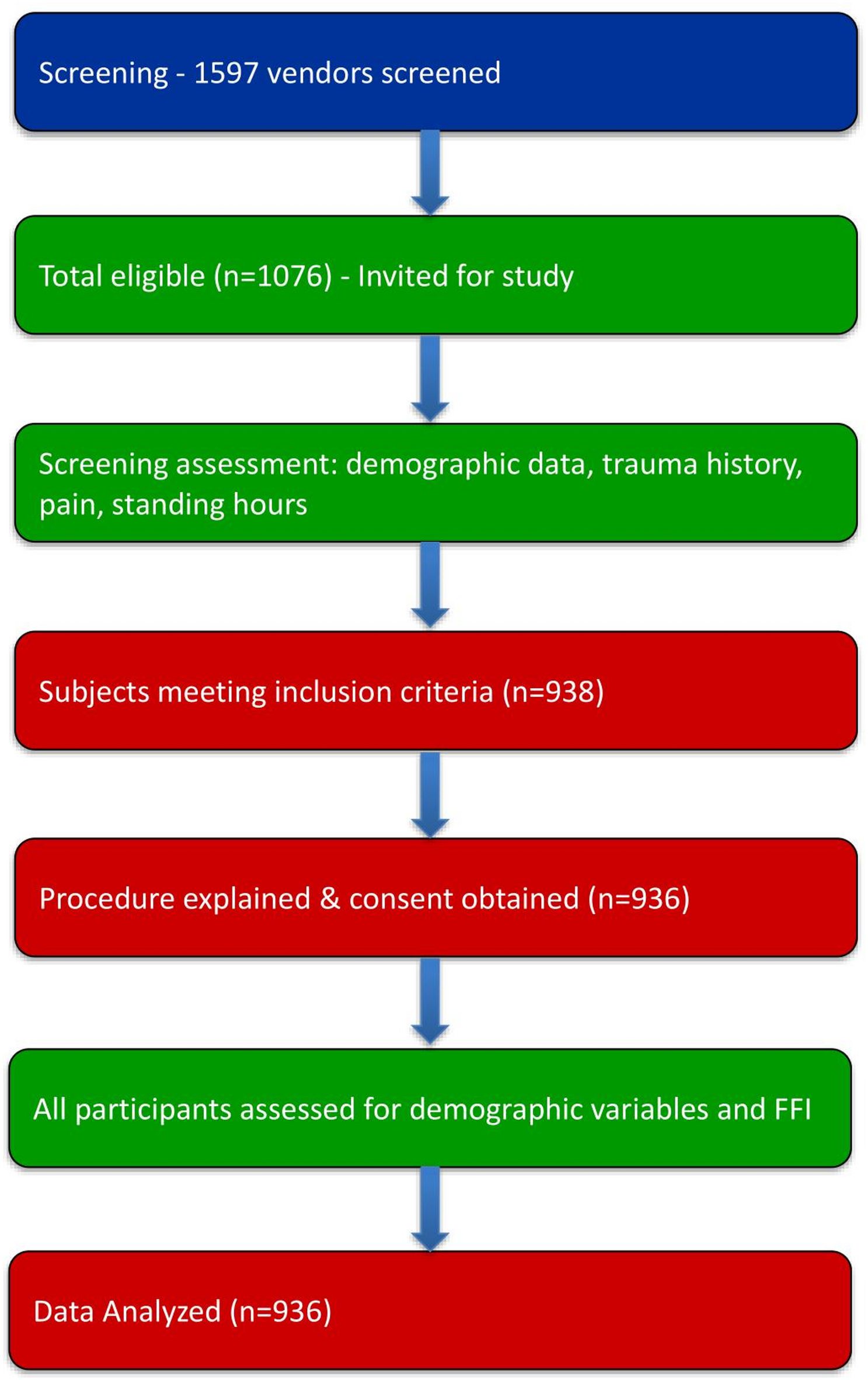 Screening - 1597 vendors screened

Total eligible (n=1076) - Invited for study

Screening assessment: demographic data, trauma history, pain, standing hours

Subjects meeting inclusion criteria (n=938)

Procedure explained & consent obtained (n=936)

All participants assessed for demographic variables and FFI

Data Analyzed (n=936)